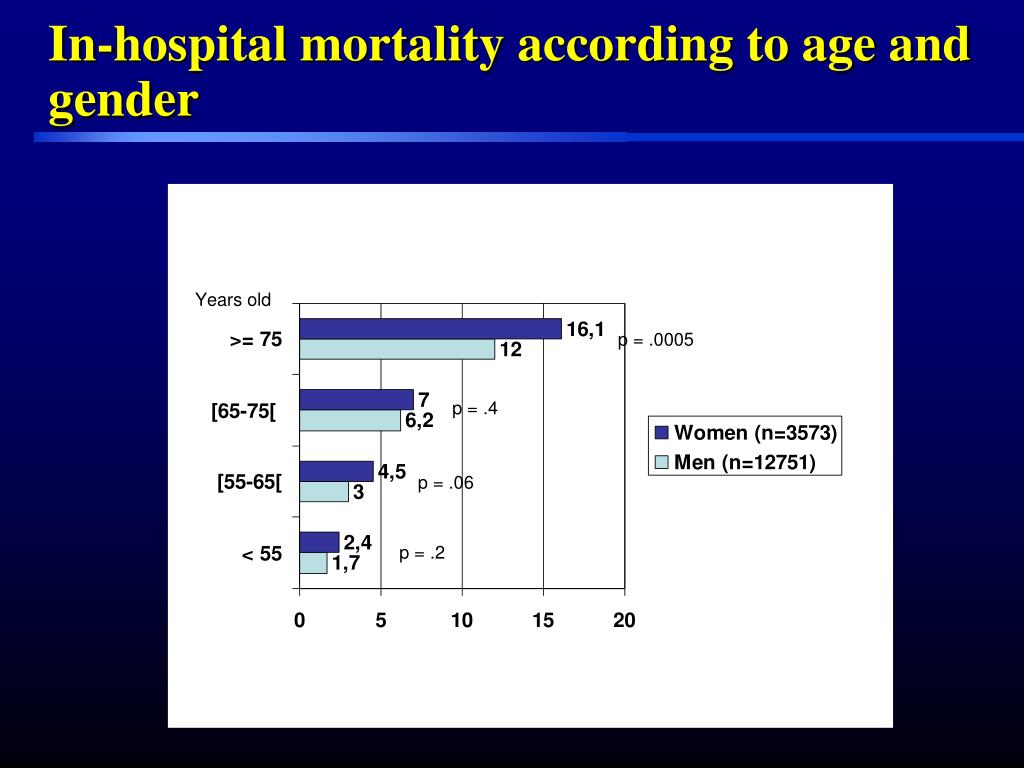 In-hospital mortality according to age and gender

Years old

>= 75

16,1

12

p = .0005

[65-75[

7

6,2

p = .4

[55-65[

4,5

3

p = .06

< 55

2,4

1,7

p = .2

0 5 10 15 20

Women (n=3573)

Men (n=12751)